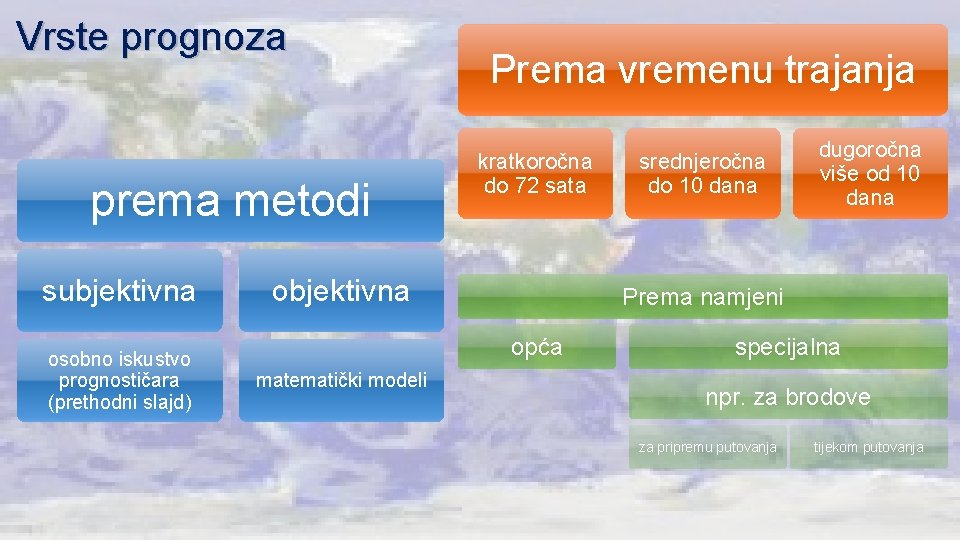 Vrste prognoza

prema metodi

subjektivna

objektivna

osobno iskustvo prognostičara (prethodni slajd)

matematički modeli

Prema vremenu trajanja

kratkoročna do 72 sata

srednjeročna do 10 dana

dugoročna više od 10 dana

Prema namjeni

opća

specijalna

npr. za brodove

za pripremu putovanja

tijekom putovanja